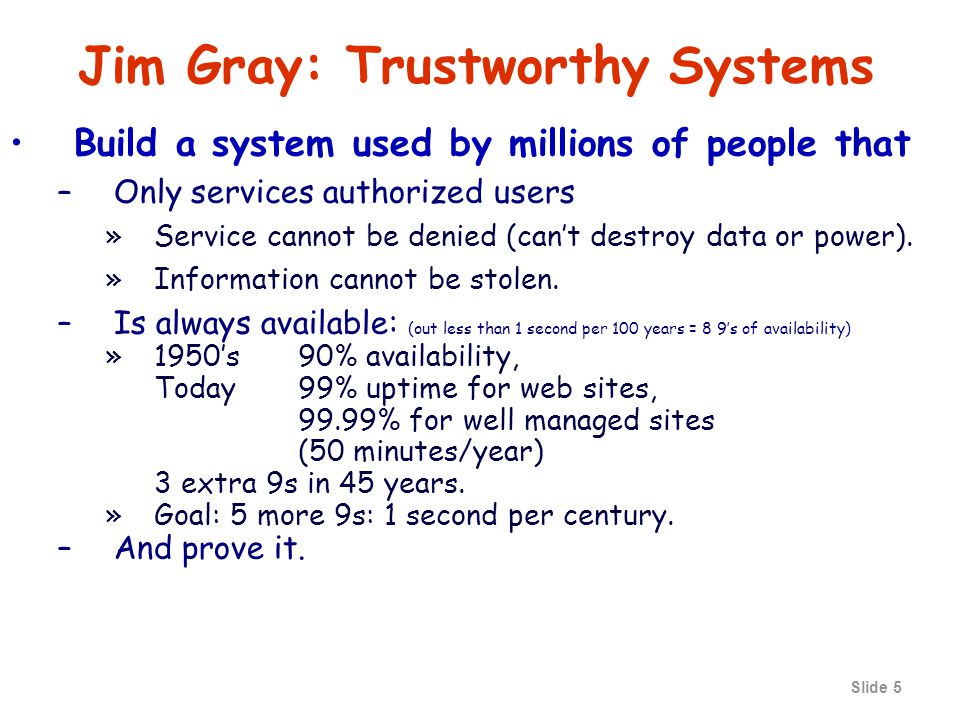 Jim Gray: Trustworthy Systems

• Build a system used by millions of people that

– Only services authorized users

» Service cannot be denied (can't destroy data or power).

» Information cannot be stolen.

– Is always available: (out less than 1 second per 100 years = 8 9's of availability)

» 1950's 90% availability,
Today 99% uptime for web sites,
99.99% for well managed sites
(50 minutes/year)
3 extra 9s in 45 years.

» Goal: 5 more 9s: 1 second per century.

– And prove it.

Slide 5